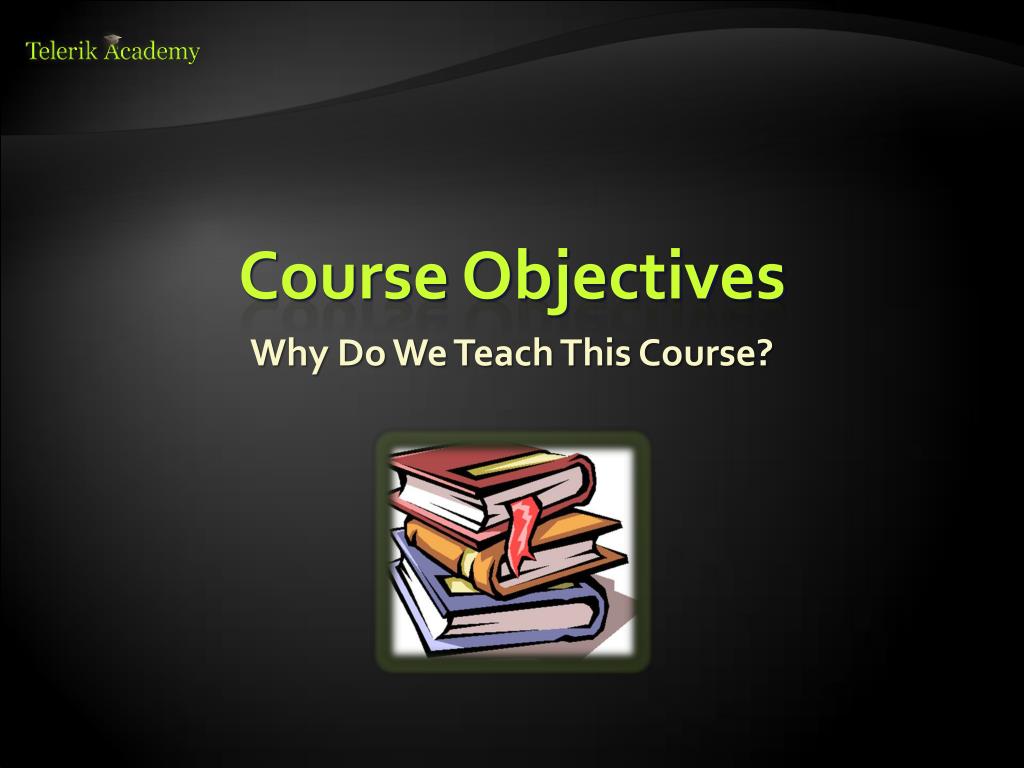 Telerik Academy

Course Objectives

Why Do We Teach This Course?